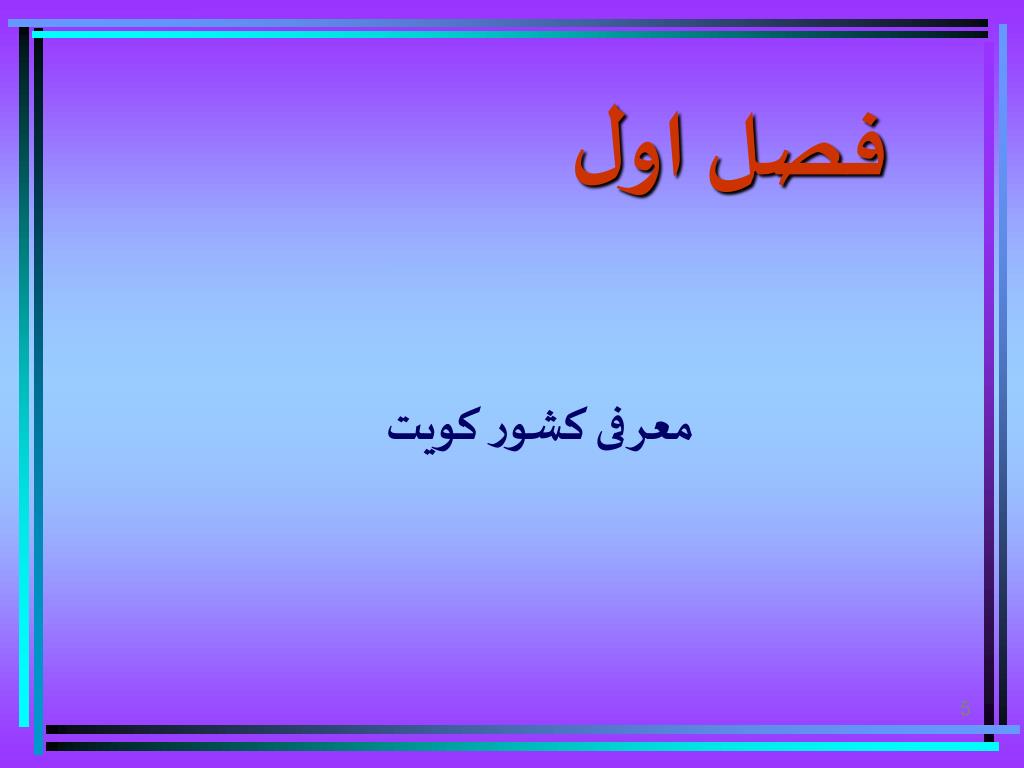 فصل اول

معرفی کشور کویت

5